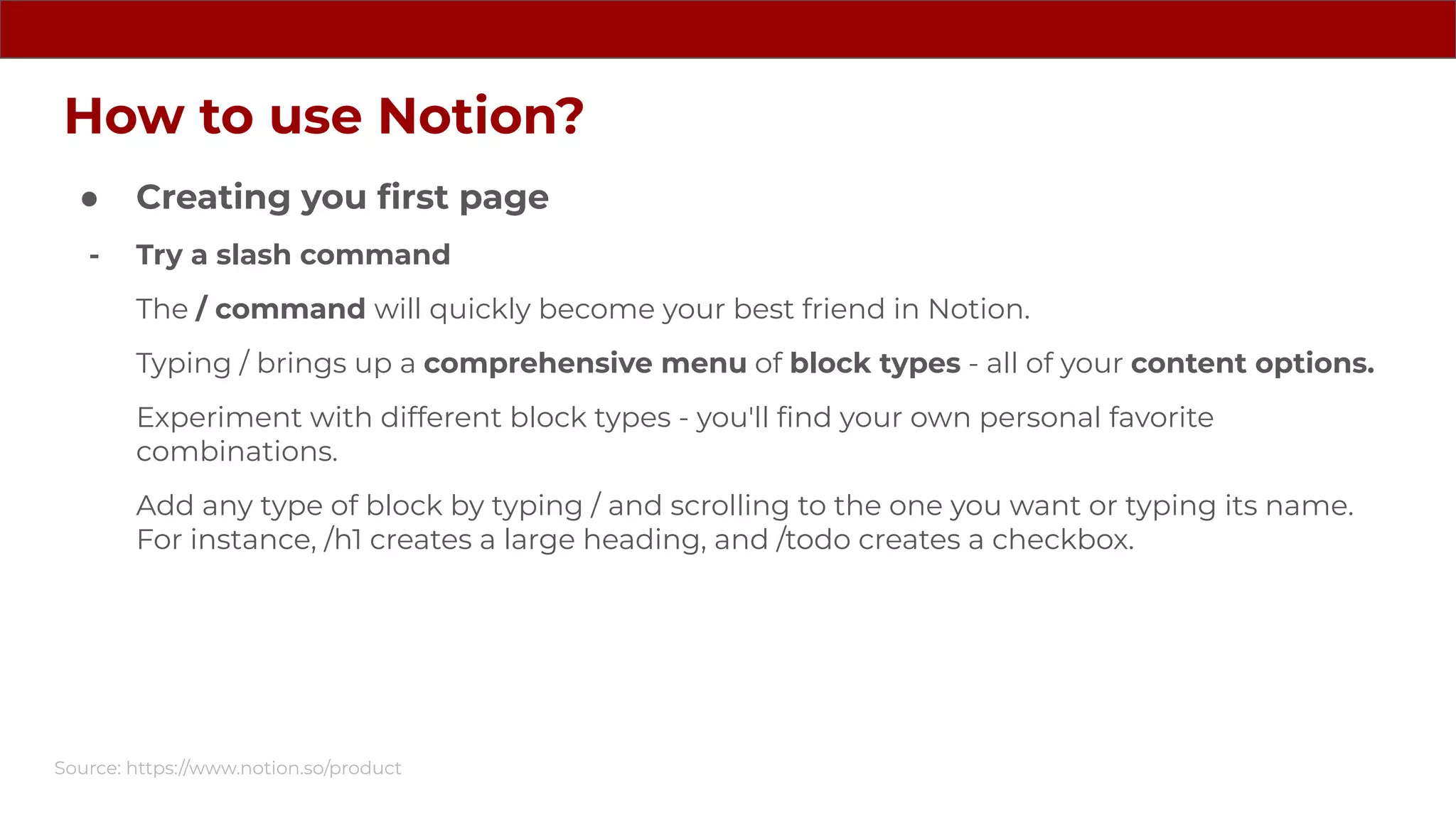 How to use Notion?

● Creating you first page

- Try a slash command

The / command will quickly become your best friend in Notion.

Typing / brings up a comprehensive menu of block types - all of your content options.

Experiment with different block types - you'll find your own personal favorite combinations.

Add any type of block by typing / and scrolling to the one you want or typing its name. For instance, /h1 creates a large heading, and /todo creates a checkbox.

Source: https://www.notion.so/product